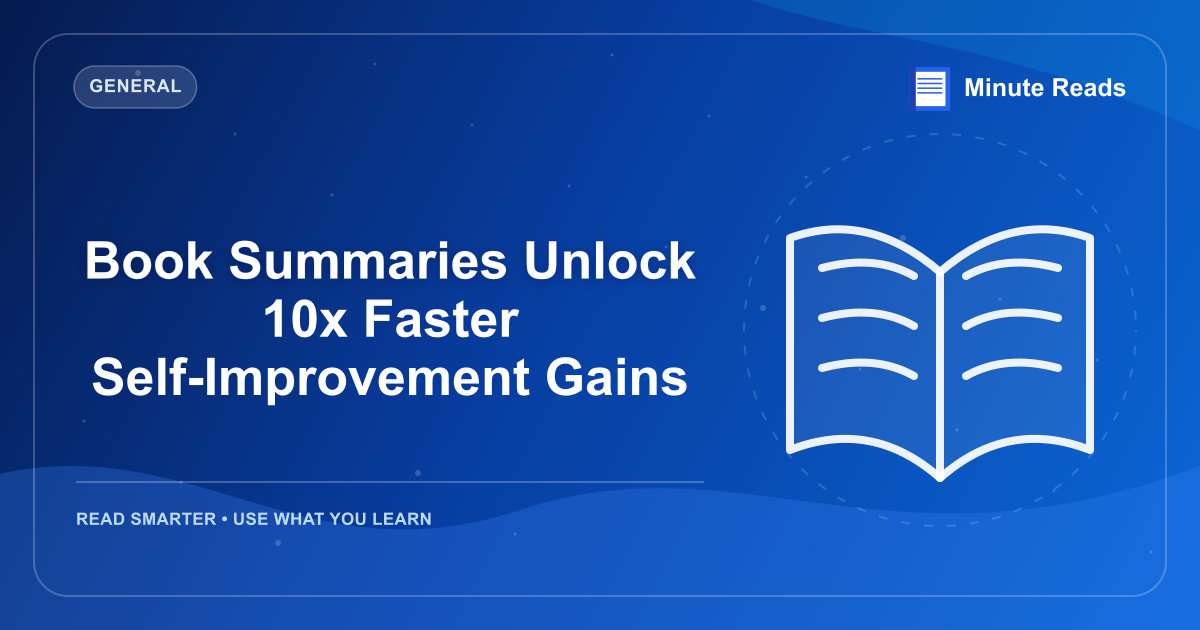 GENERAL

Minute Reads

Book Summaries Unlock 10x Faster Self-Improvement Gains

READ SMARTER • USE WHAT YOU LEARN